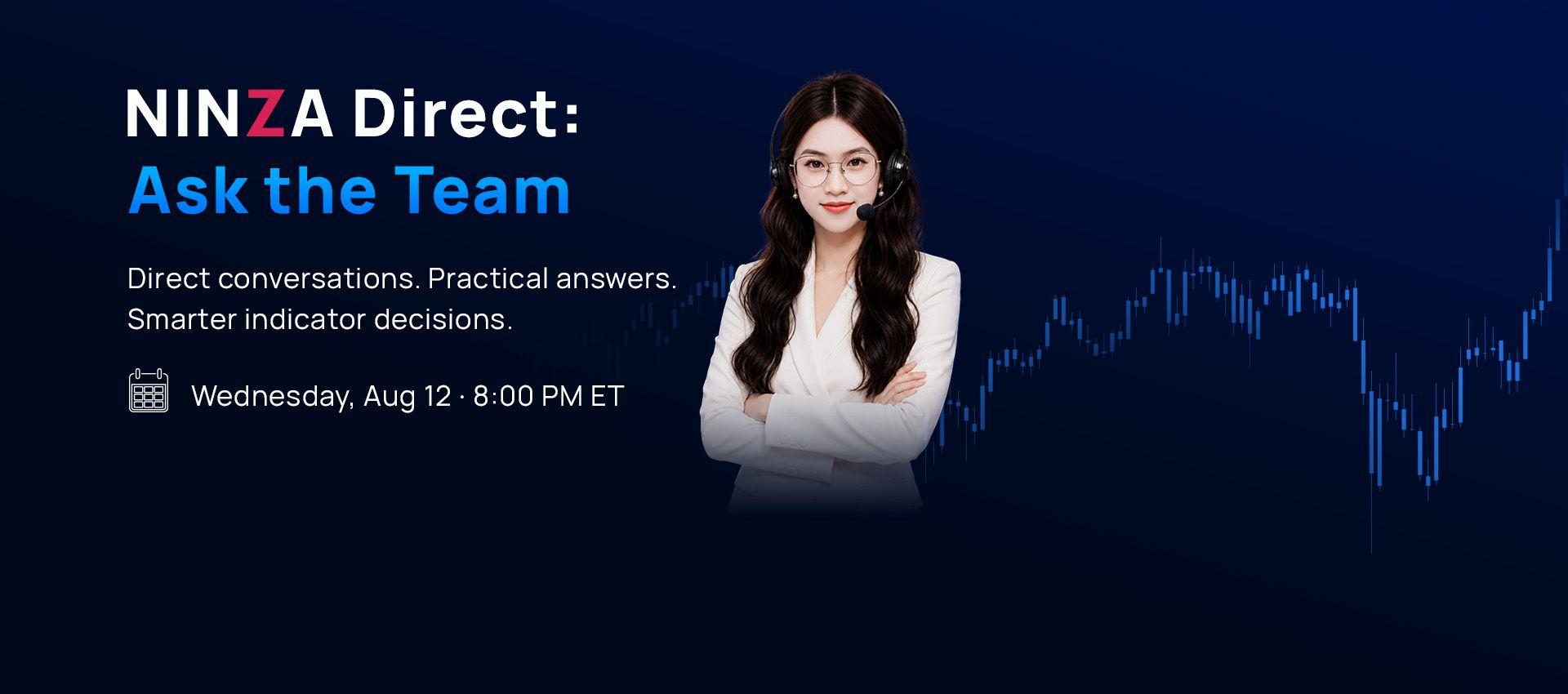 NINZA Direct:
Ask the Team

Direct conversations. Practical answers. Smarter indicator decisions.

Wednesday, Aug 12 · 8:00 PM ET